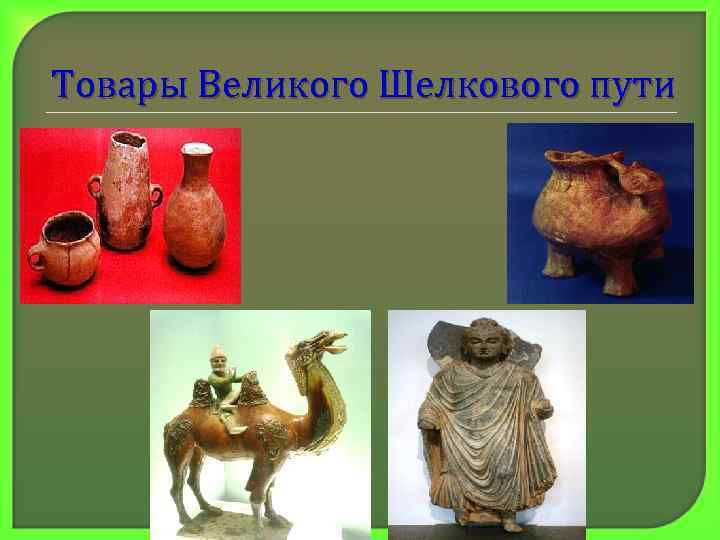 Товары Великого Шелкового пути